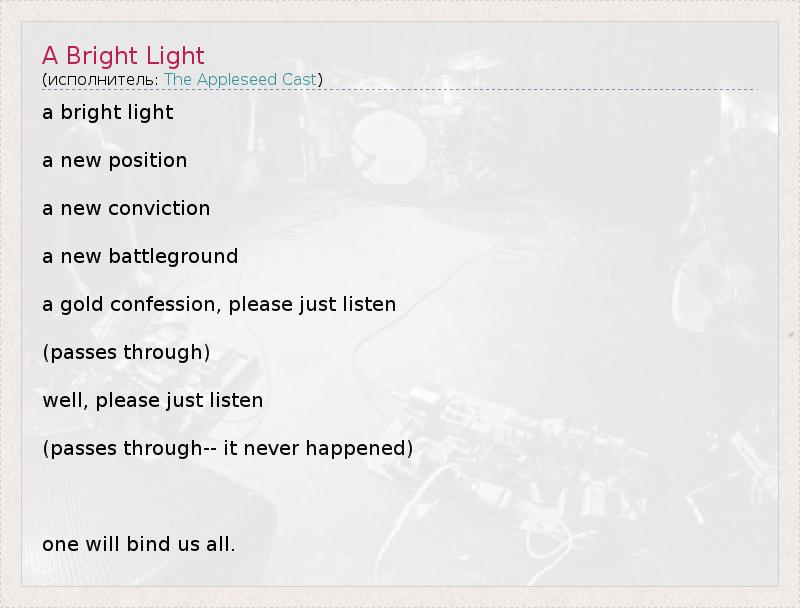 A Bright Light
(исполнитель: The Appleseed Cast)

a bright light

a new position

a new conviction

a new battleground

a gold confession, please just listen

(passes through)

well, please just listen

(passes through-- it never happened)

one will bind us all.